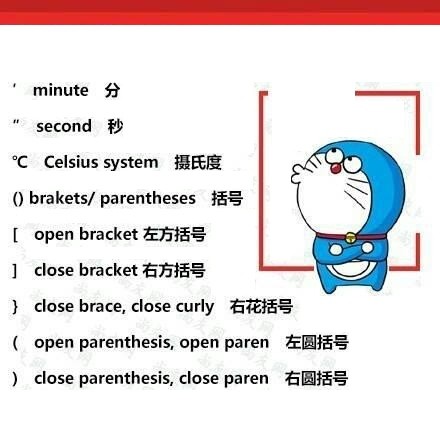 ′ minute 分

″ second 秒

℃ Celsius system 摄氏度

() brakets/ parentheses 括号

[ open bracket 左方括号

] close bracket 右方括号

} close brace, close curly 右花括号

( open parenthesis, open paren 左圆括号

) close parenthesis, close paren 右圆括号